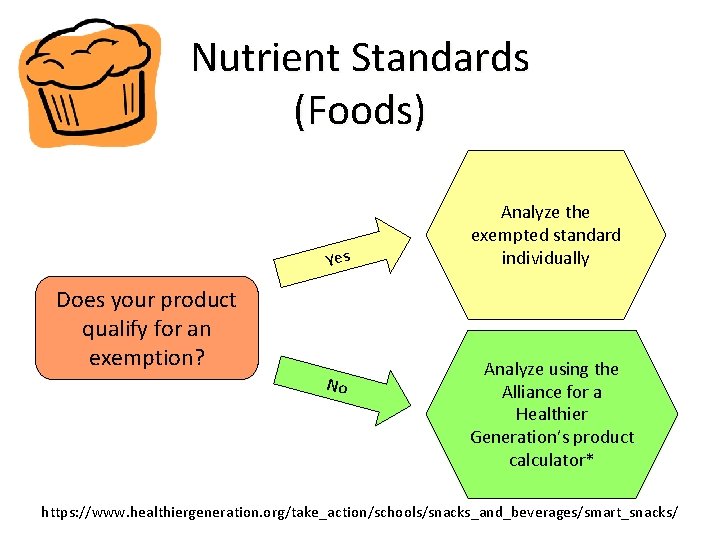 Nutrient Standards
(Foods)

Does your product qualify for an exemption?

Yes

Analyze the exempted standard individually

No

Analyze using the Alliance for a Healthier Generation's product calculator*

https://www.healthiergeneration.org/take_action/schools/snacks_and_beverages/smart_snacks/